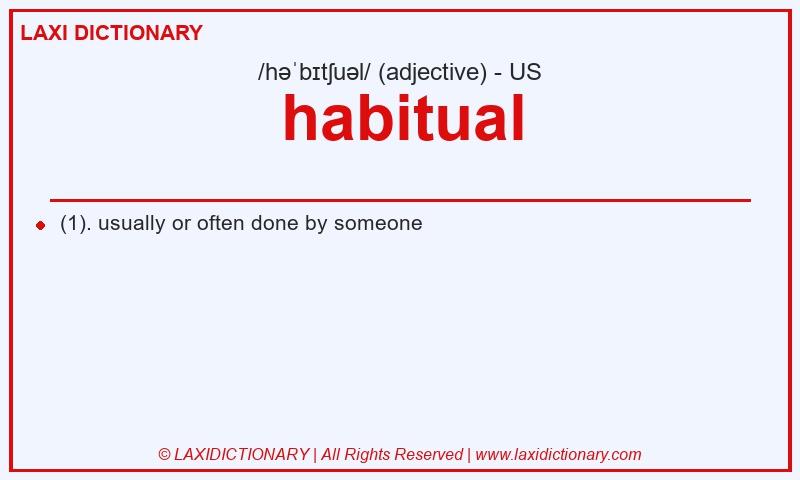 LAXI DICTIONARY

/həˈbɪtʃuəl/ (adjective) - US

habitual

(1). usually or often done by someone

© LAXIDICTIONARY | All Rights Reserved | www.laxidictionary.com